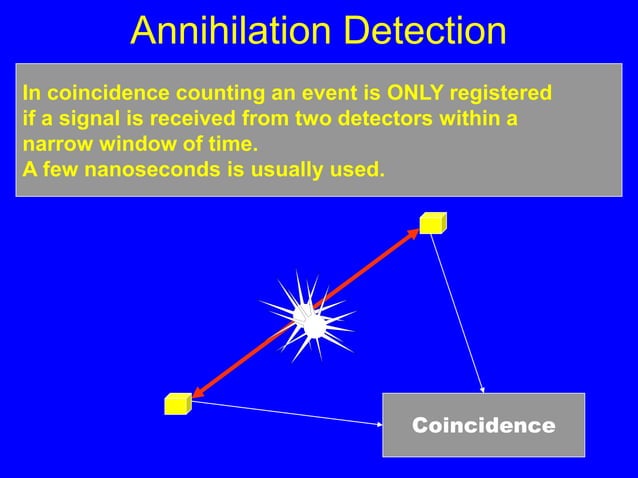 Annihilation Detection

In coincidence counting an event is ONLY registered if a signal is received from two detectors within a narrow window of time.
A few nanoseconds is usually used.

Coincidence